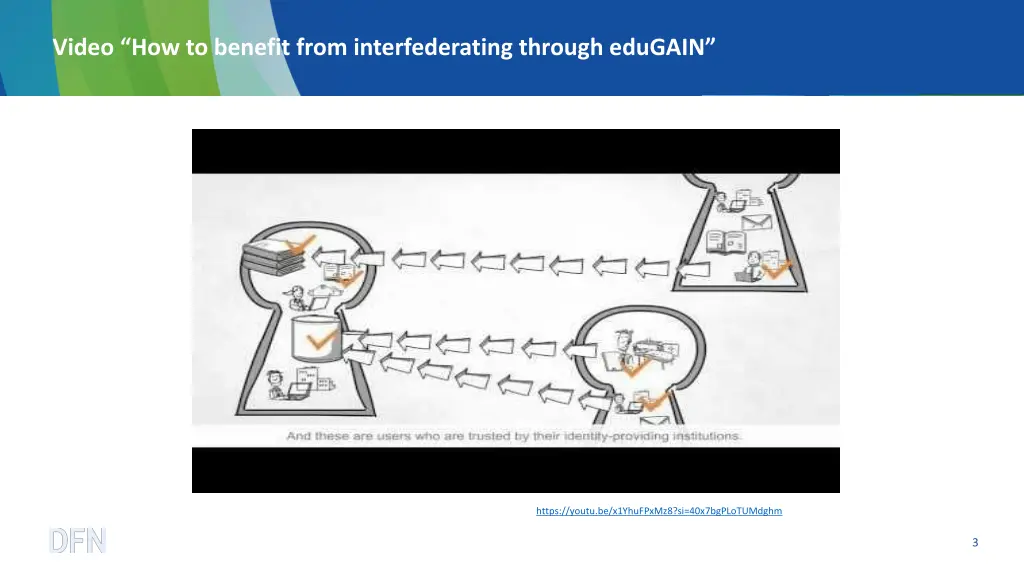 Video “How to benefit from interfederating through eduGAIN”

And these are users who are trusted by their identity-providing institutions.

https://youtu.be/x1YhuFPxMz8?si=40x7bgPLoTUMdghm

DFN

3